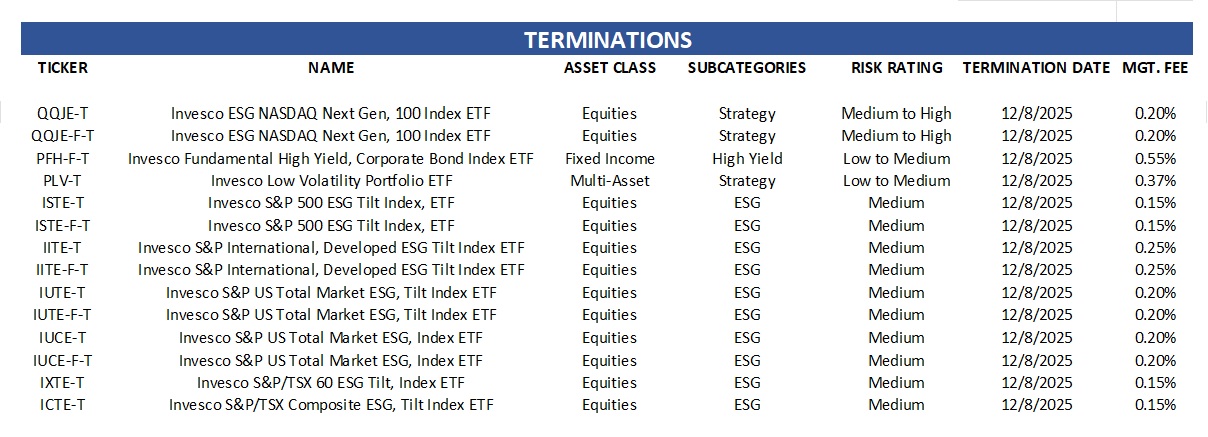 TERMINATIONS

| TICKER | NAME | ASSET CLASS | SUBCATEGORIES | RISK RATING | TERMINATION DATE | MGT. FEE |
|---|---|---|---|---|---|---|
| QQJE-T | Invesco ESG NASDAQ Next Gen, 100 Index ETF | Equities | Strategy | Medium to High | 12/8/2025 | 0.20% |
| QQJE-F-T | Invesco ESG NASDAQ Next Gen, 100 Index ETF | Equities | Strategy | Medium to High | 12/8/2025 | 0.20% |
| PFH-F-T | Invesco Fundamental High Yield, Corporate Bond Index ETF | Fixed Income | High Yield | Low to Medium | 12/8/2025 | 0.55% |
| PLV-T | Invesco Low Volatility Portfolio ETF | Multi-Asset | Strategy | Low to Medium | 12/8/2025 | 0.37% |
| ISTE-T | Invesco S&P 500 ESG Tilt Index, ETF | Equities | ESG | Medium | 12/8/2025 | 0.15% |
| ISTE-F-T | Invesco S&P 500 ESG Tilt Index, ETF | Equities | ESG | Medium | 12/8/2025 | 0.15% |
| IITE-T | Invesco S&P International, Developed ESG Tilt Index ETF | Equities | ESG | Medium | 12/8/2025 | 0.25% |
| IITE-F-T | Invesco S&P International, Developed ESG Tilt Index ETF | Equities | ESG | Medium | 12/8/2025 | 0.25% |
| IUTE-T | Invesco S&P US Total Market ESG, Tilt Index ETF | Equities | ESG | Medium | 12/8/2025 | 0.20% |
| IUTE-F-T | Invesco S&P US Total Market ESG, Tilt Index ETF | Equities | ESG | Medium | 12/8/2025 | 0.20% |
| IUCE-T | Invesco S&P US Total Market ESG, Index ETF | Equities | ESG | Medium | 12/8/2025 | 0.20% |
| IUCE-F-T | Invesco S&P US Total Market ESG, Index ETF | Equities | ESG | Medium | 12/8/2025 | 0.20% |
| IXTE-T | Invesco S&P/TSX 60 ESG Tilt, Index ETF | Equities | ESG | Medium | 12/8/2025 | 0.15% |
| ICTE-T | Invesco S&P/TSX Composite ESG, Tilt Index ETF | Equities | ESG | Medium | 12/8/2025 | 0.15% |